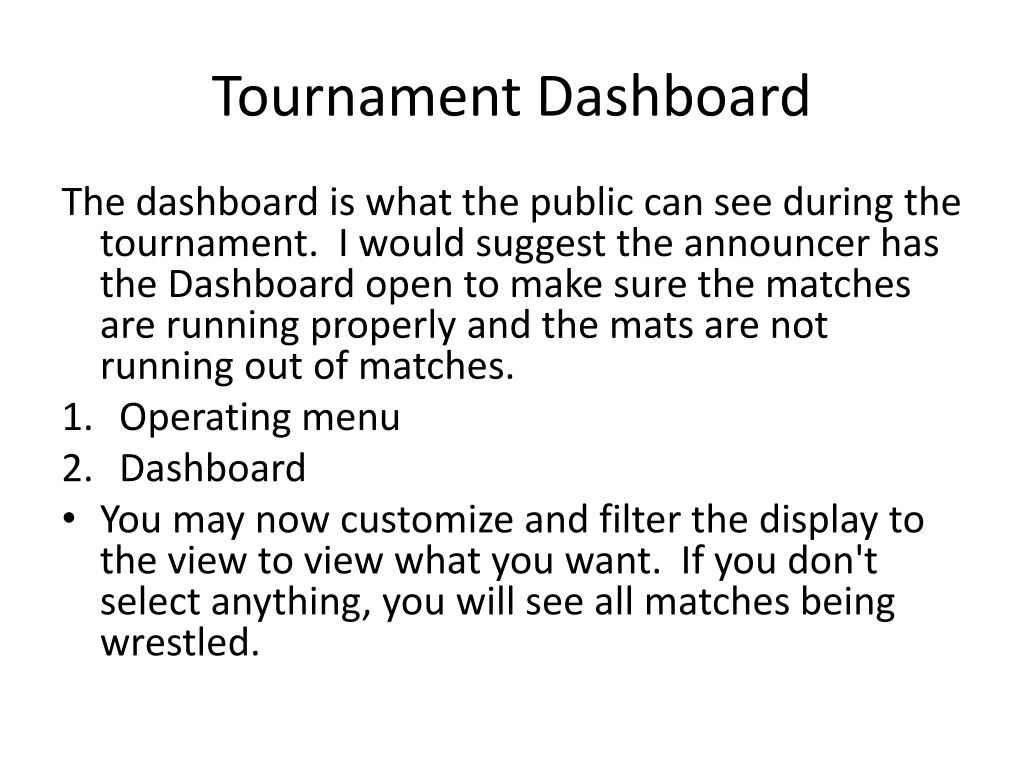 Tournament Dashboard

The dashboard is what the public can see during the tournament.  I would suggest the announcer has the Dashboard open to make sure the matches are running properly and the mats are not running out of matches.

1. Operating menu
2. Dashboard

• You may now customize and filter the display to the view to view what you want.  If you don't select anything, you will see all matches being wrestled.